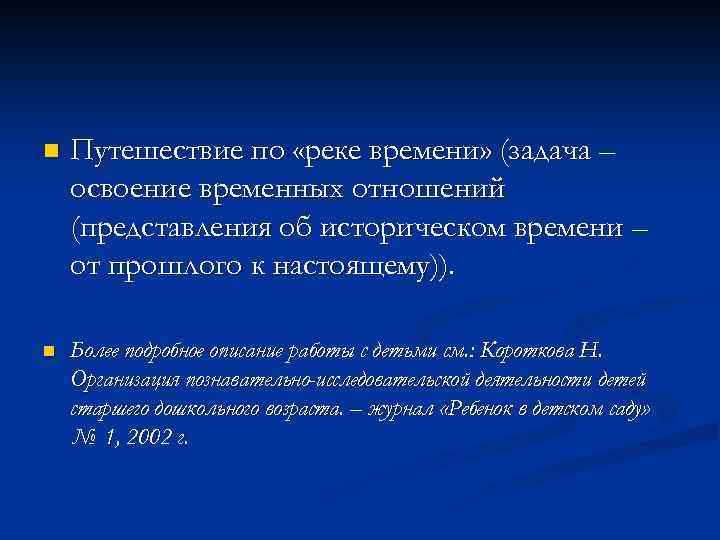 Путешествие по «реке времени» (задача – освоение временных отношений (представления об историческом времени – от прошлого к настоящему)).

Более подробное описание работы с детьми см.: Короткова Н. Организация познавательно-исследовательской деятельности детей старшего дошкольного возраста. – журнал «Ребенок в детском саду» № 1, 2002 г.